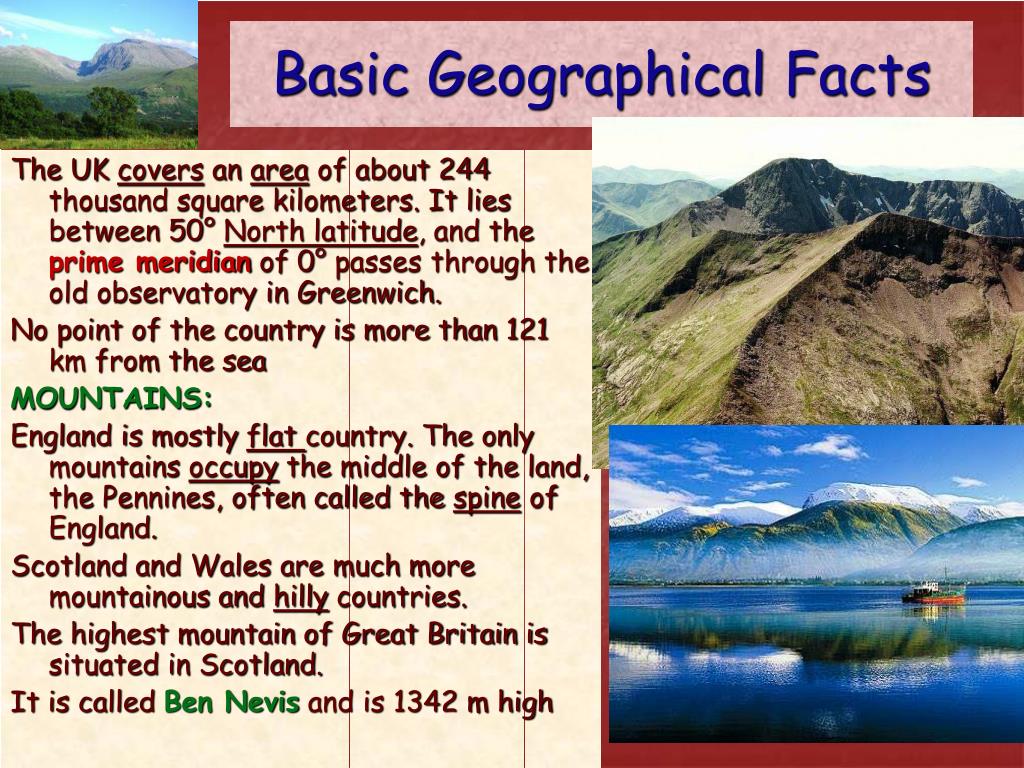 Basic Geographical Facts

The UK covers an area of about 244 thousand square kilometers. It lies between 50° North latitude, and the prime meridian of 0° passes through the old observatory in Greenwich.

No point of the country is more than 121 km from the sea

MOUNTAINS:

England is mostly flat country. The only mountains occupy the middle of the land, the Pennines, often called the spine of England.

Scotland and Wales are much more mountainous and hilly countries.

The highest mountain of Great Britain is situated in Scotland.

It is called Ben Nevis and is 1342 m high